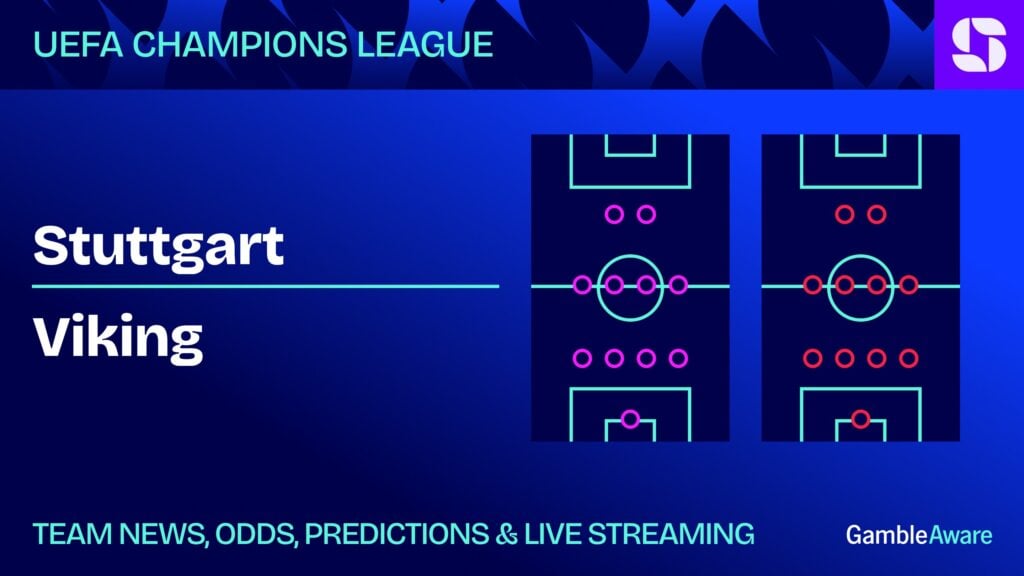 UEFA CHAMPIONS LEAGUE

Stuttgart

Viking

TEAM NEWS, ODDS, PREDICTIONS & LIVE STREAMING

GambleAware